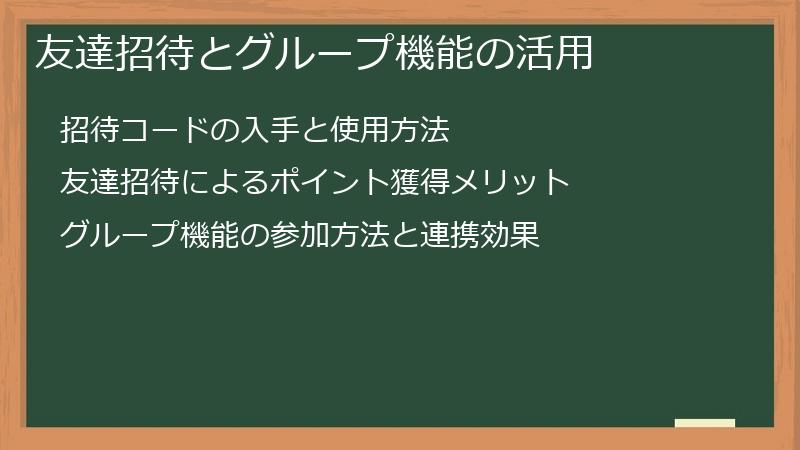 友達招待とグループ機能の活用

招待コードの入手と使用方法

友達招待によるポイント獲得メリット

グループ機能の参加方法と連携効果